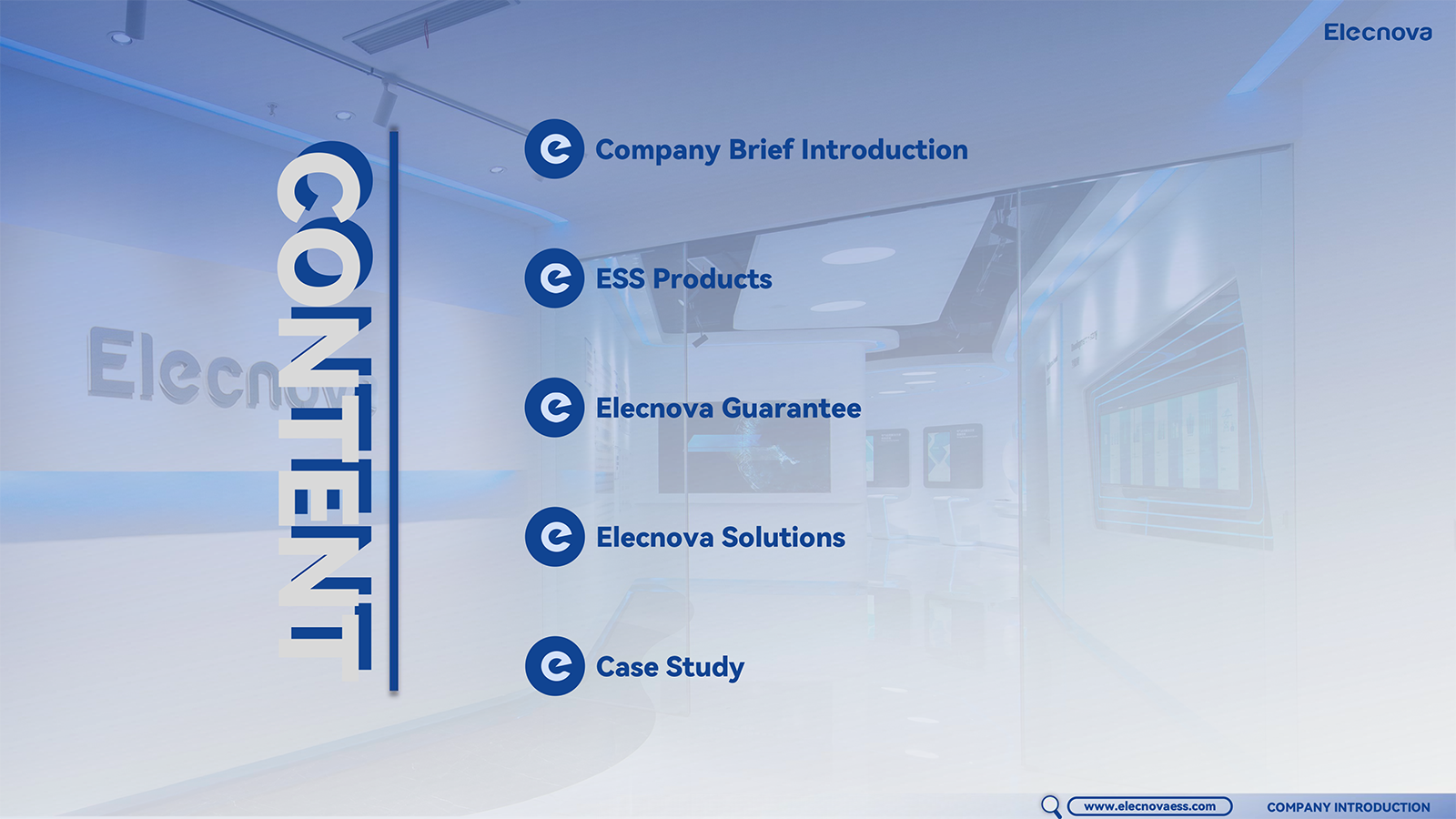 Elecnova

CONTENT

Company Brief Introduction

ESS Products

Elecnova Guarantee

Elecnova Solutions

Case Study

www.elecnovaess.com

COMPANY INTRODUCTION